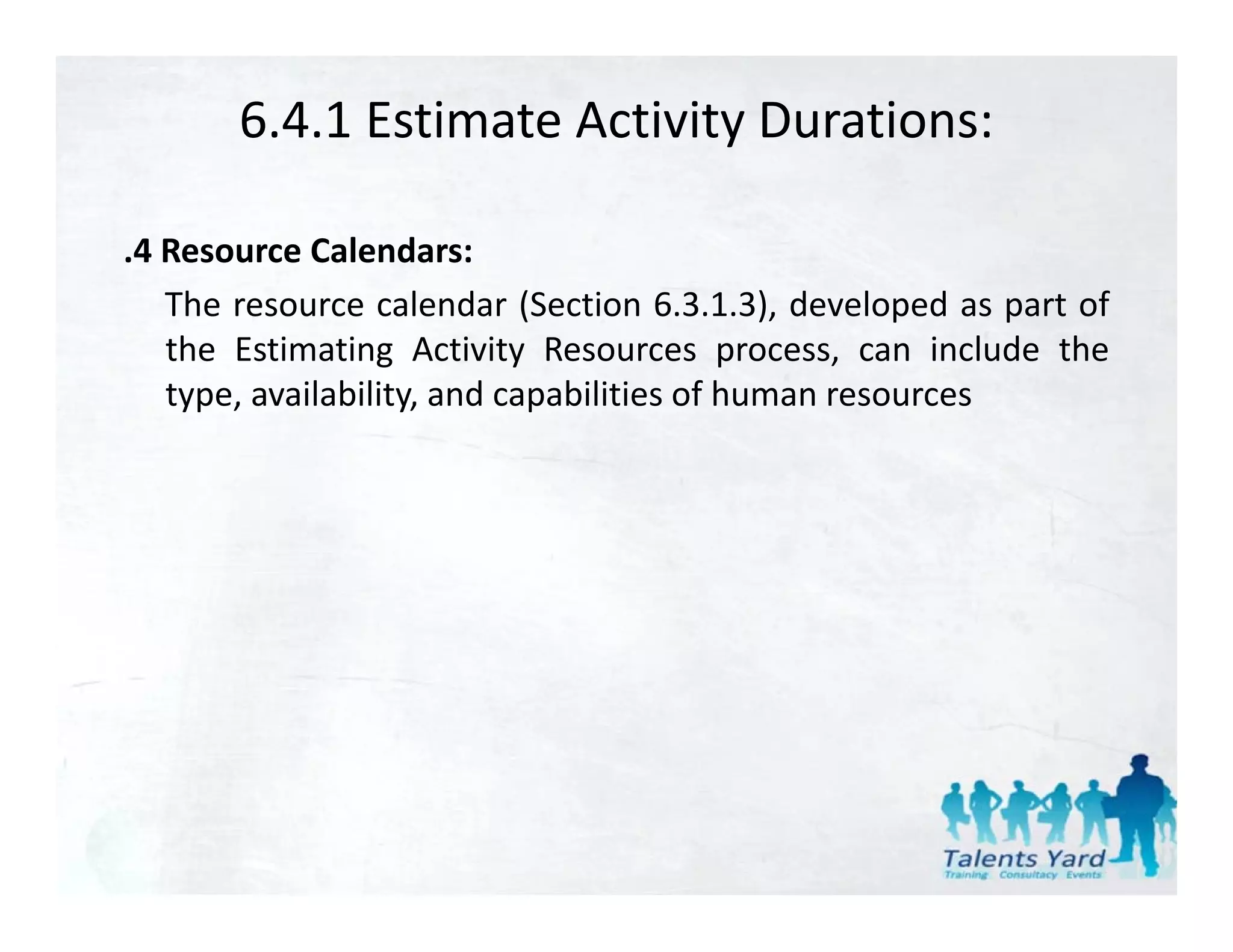 6.4.1 Estimate Activity Durations:

.4 Resource Calendars:

The resource calendar (Section 6.3.1.3), developed as part of the Estimating Activity Resources process, can include the type, availability, and capabilities of human resources

Talents Yard
Training Consultacy Events